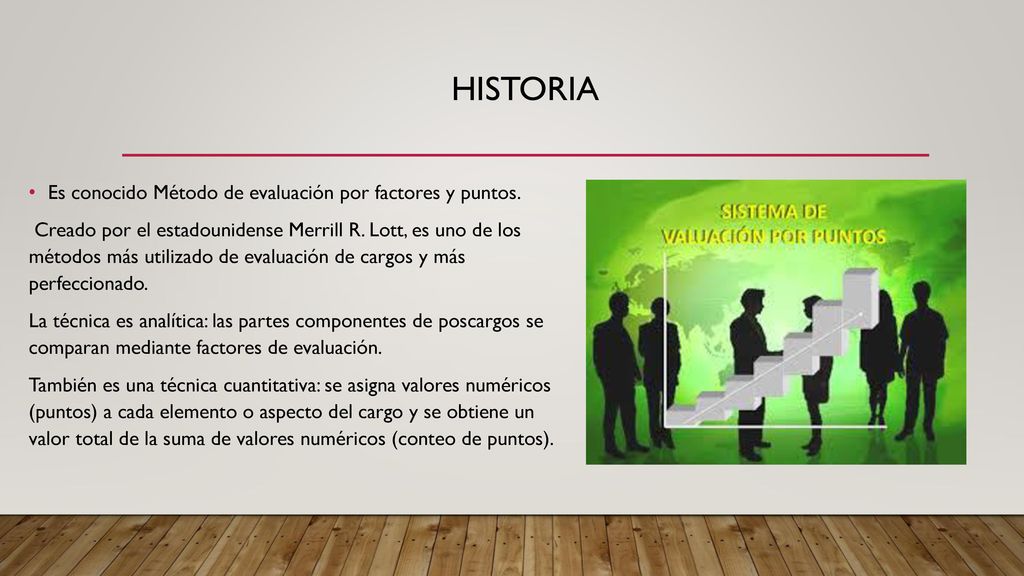 HISTORIA

• Es conocido Método de evaluación por factores y puntos.

Creado por el estadounidense Merrill R. Lott, es uno de los métodos más utilizado de evaluación de cargos y más perfeccionado.

La técnica es analítica: las partes componentes de poscargos se comparan mediante factores de evaluación.

También es una técnica cuantitativa: se asigna valores numéricos (puntos) a cada elemento o aspecto del cargo y se obtiene un valor total de la suma de valores numéricos (conteo de puntos).

SISTEMA DE VALUACIÓN POR PUNTOS